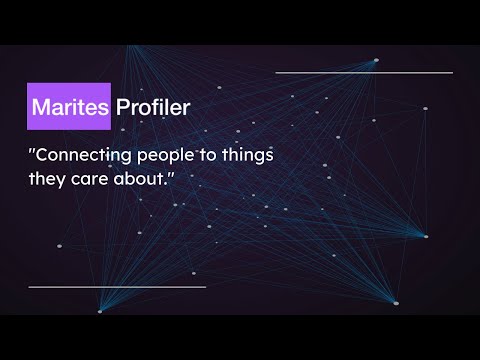 Marites Profiler

"Connecting people to things they care about."